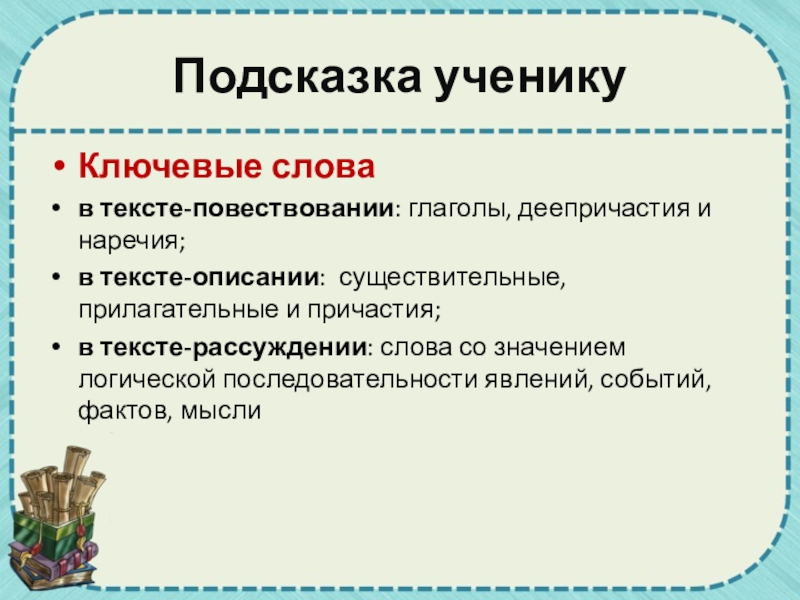 Подсказка ученику

• Ключевые слова

• в тексте-повествовании: глаголы, деепричастия и наречия;

• в тексте-описании: существительные, прилагательные и причастия;

• в тексте-рассуждении: слова со значением логической последовательности явлений, событий, фактов, мысли